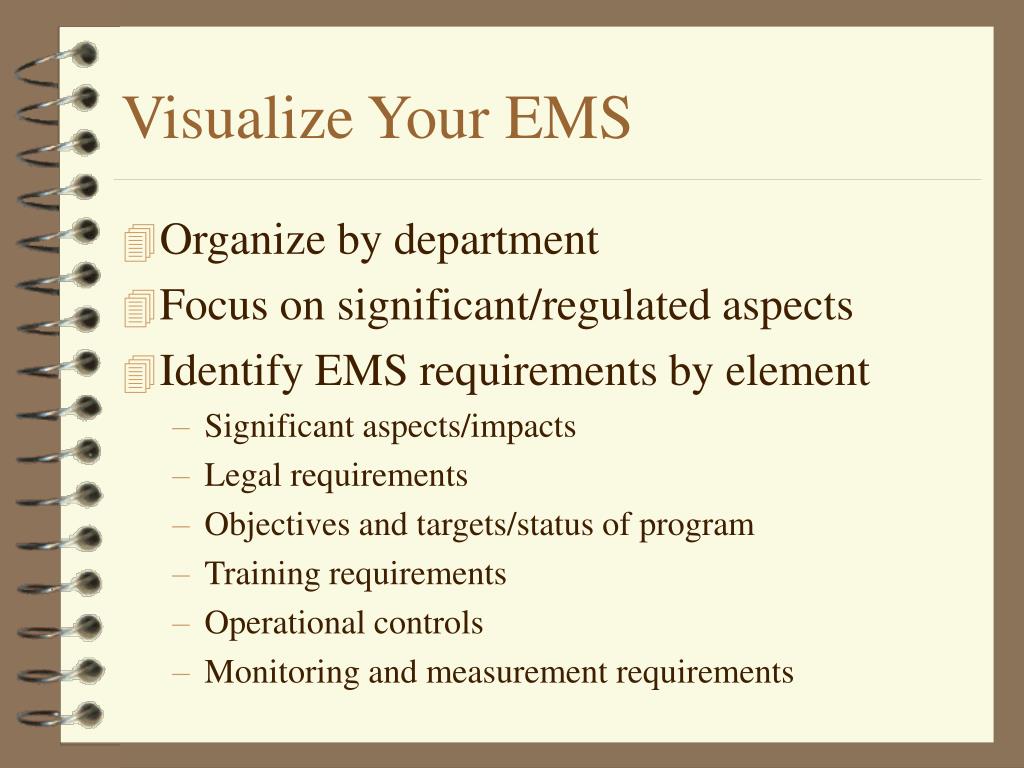 Visualize Your EMS

Organize by department

Focus on significant/regulated aspects

Identify EMS requirements by element

– Significant aspects/impacts
– Legal requirements
– Objectives and targets/status of program
– Training requirements
– Operational controls
– Monitoring and measurement requirements